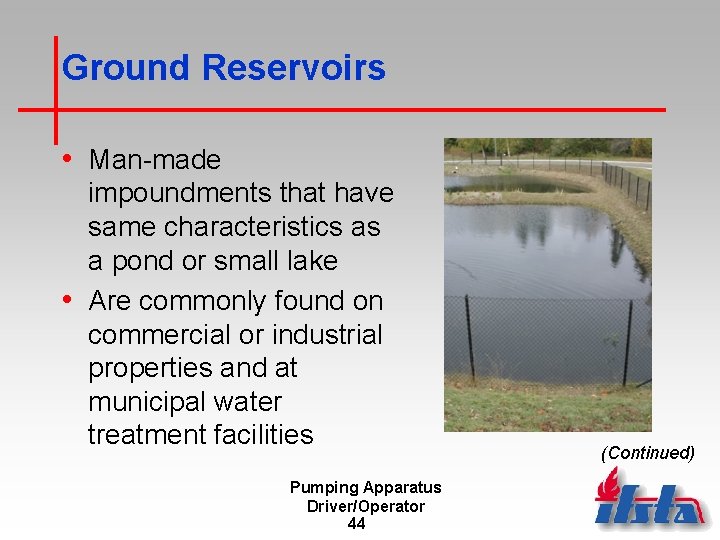 Ground Reservoirs

• Man-made impoundments that have same characteristics as a pond or small lake

• Are commonly found on commercial or industrial properties and at municipal water treatment facilities

(Continued)

Pumping Apparatus Driver/Operator
44

ifsta